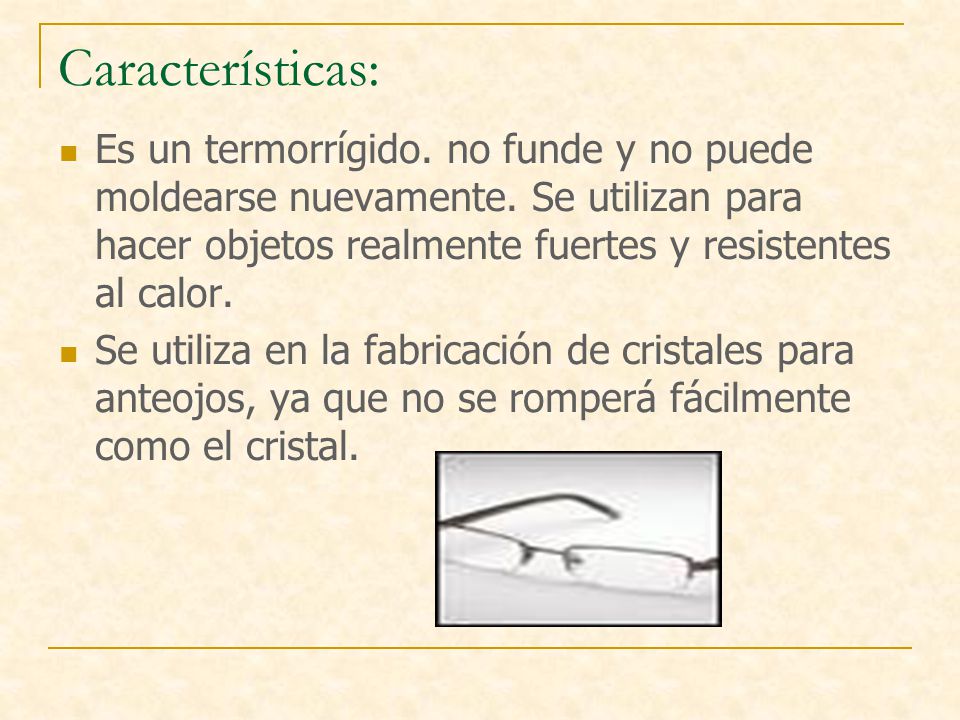 Características:

- Es un termorrígido. no funde y no puede moldearse nuevamente. Se utilizan para hacer objetos realmente fuertes y resistentes al calor.
- Se utiliza en la fabricación de cristales para anteojos, ya que no se romperá fácilmente como el cristal.